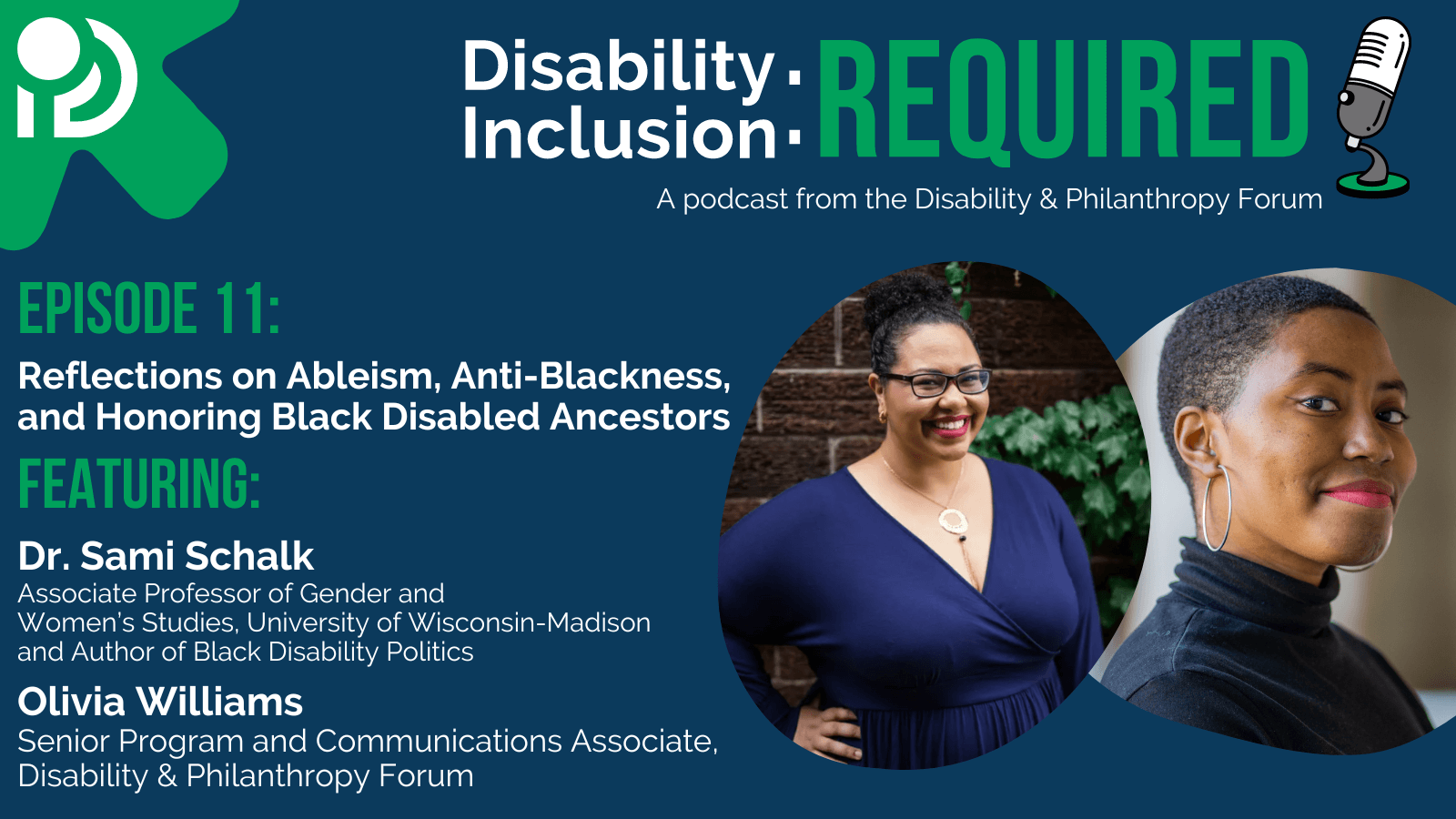 Disability · Inclusion · REQUIRED

A podcast from the Disability & Philanthropy Forum

EPISODE 11:

Reflections on Ableism, Anti-Blackness, and Honoring Black Disabled Ancestors

FEATURING:

Dr. Sami Schalk
Associate Professor of Gender and Women's Studies, University of Wisconsin-Madison and Author of Black Disability Politics

Olivia Williams
Senior Program and Communications Associate, Disability & Philanthropy Forum